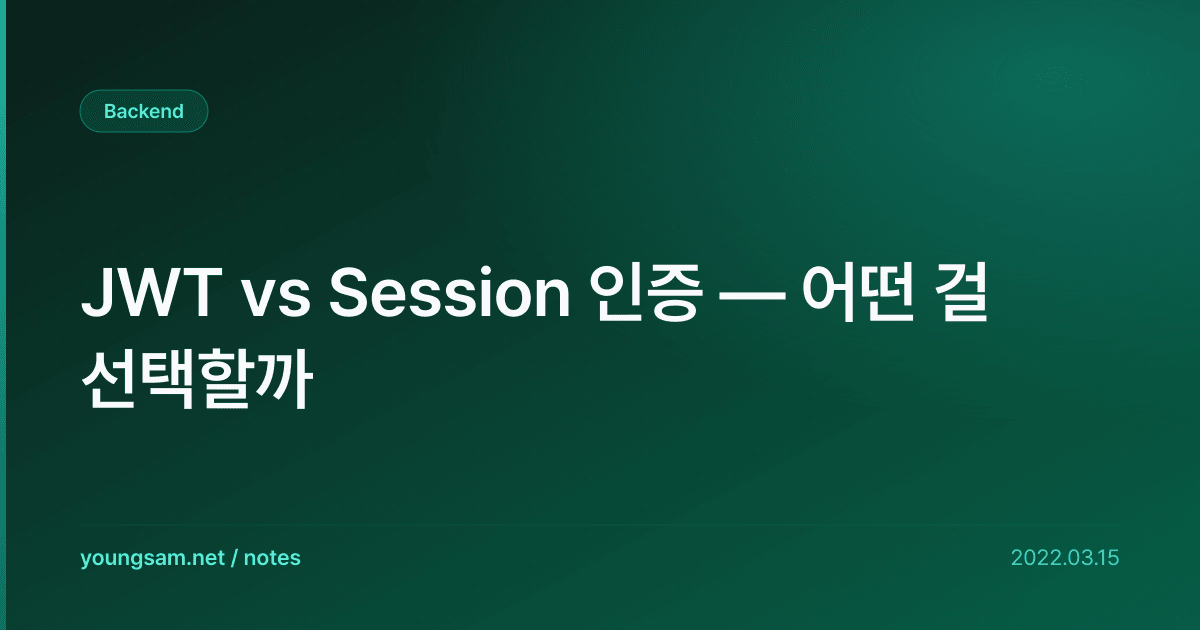 Backend

JWT vs Session 인증 — 어떤 걸 선택할까

youngsam.net / notes

2022.03.15